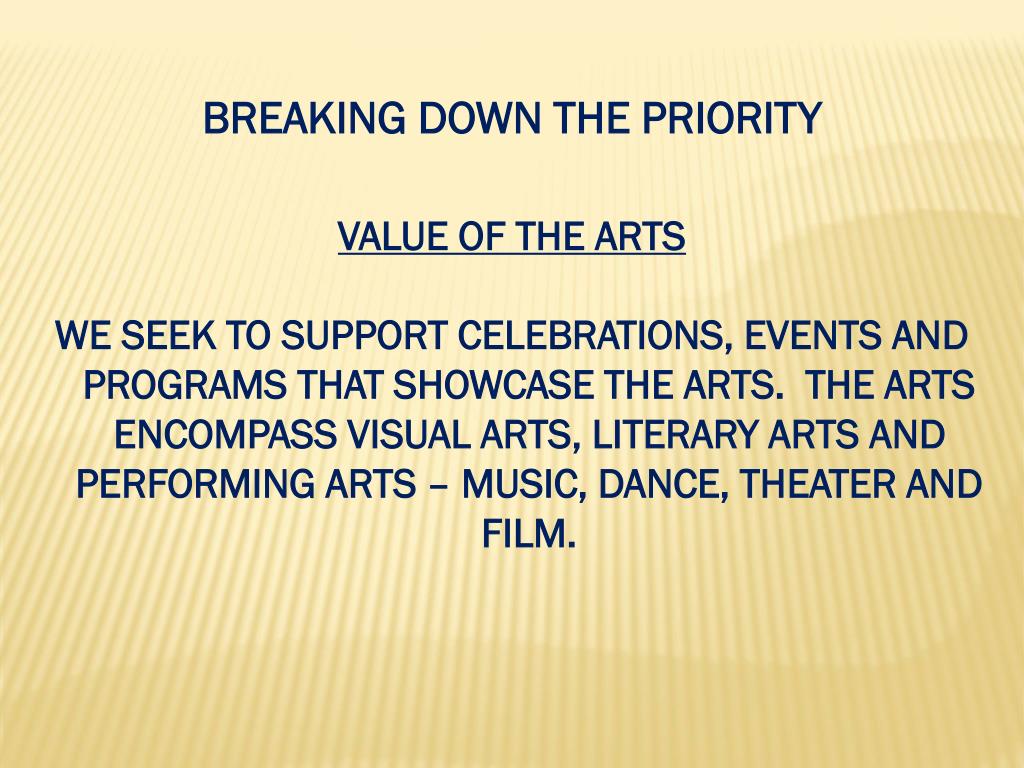 BREAKING DOWN THE PRIORITY

VALUE OF THE ARTS

WE SEEK TO SUPPORT CELEBRATIONS, EVENTS AND PROGRAMS THAT SHOWCASE THE ARTS.  THE ARTS ENCOMPASS VISUAL ARTS, LITERARY ARTS AND PERFORMING ARTS – MUSIC, DANCE, THEATER AND FILM.